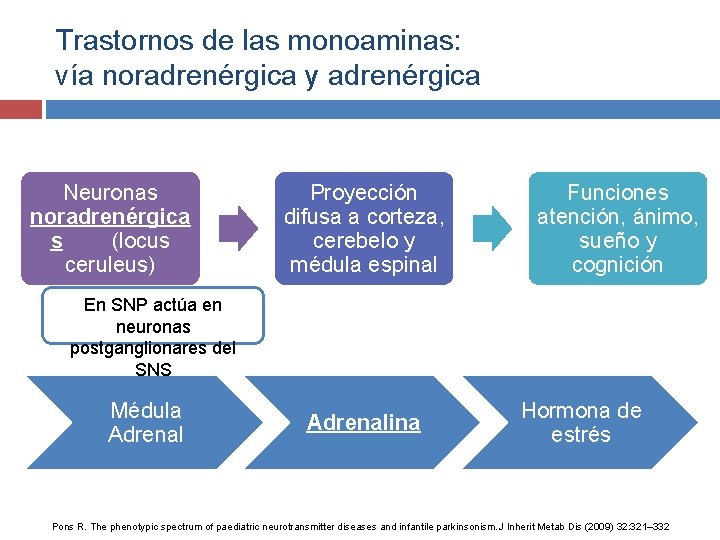 Trastornos de las monoaminas: vía noradrenérgica y adrenérgica

Neuronas noradrenérgicas (locus ceruleus)

Proyección difusa a corteza, cerebelo y médula espinal

Funciones atención, ánimo, sueño y cognición

En SNP actúa en neuronas postganglionares del SNS

Médula Adrenal

Adrenalina

Hormona de estrés

Pons R. The phenotypic spectrum of paediatric neurotransmitter diseases and infantile parkinsonism.J Inherit Metab Dis (2009) 32:321–332